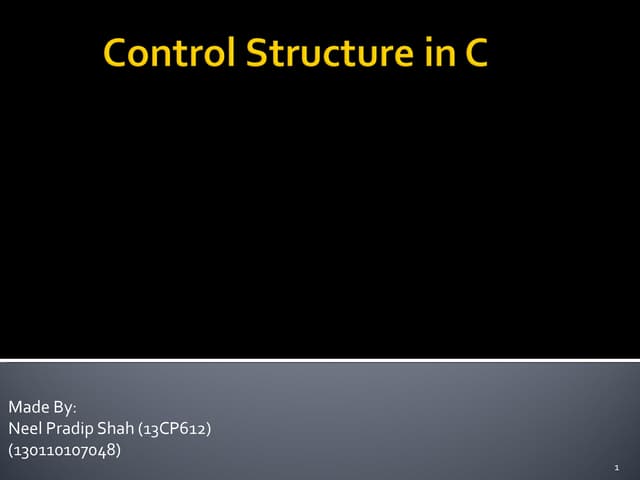 Control Structure in C

Made By:
Neel Pradip Shah (13CP612)
(130110107048)

1